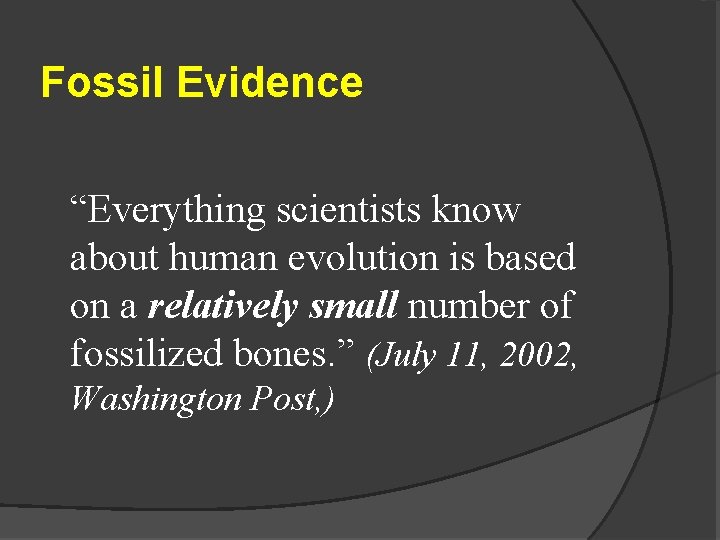 Fossil Evidence

“Everything scientists know about human evolution is based on a relatively small number of fossilized bones.” (July 11, 2002, Washington Post,)